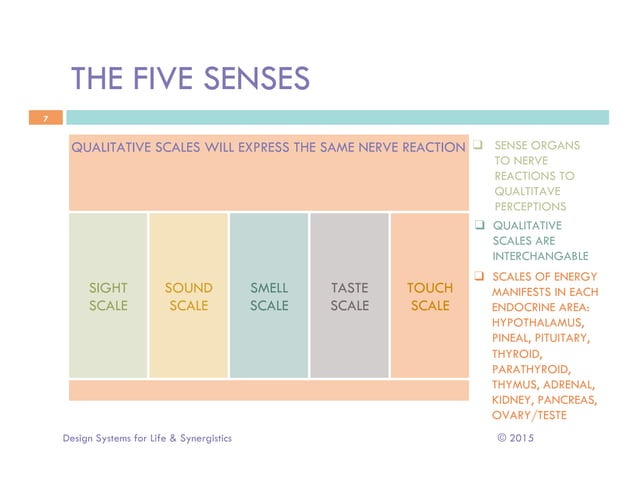 THE FIVE SENSES

7

QUALITATIVE SCALES WILL EXPRESS THE SAME NERVE REACTION

SIGHT SCALE

SOUND SCALE

SMELL SCALE

TASTE SCALE

TOUCH SCALE

❑ SENSE ORGANS TO NERVE REACTIONS TO QUALTITAVE PERCEPTIONS

❑ QUALITATIVE SCALES ARE INTERCHANGABLE

❑ SCALES OF ENERGY MANIFESTS IN EACH ENDOCRINE AREA: HYPOTHALAMUS, PINEAL, PITUITARY, THYROID, PARATHYROID, THYMUS, ADRENAL, KIDNEY, PANCREAS, OVARY/TESTE

Design Systems for Life & Synergistics

© 2015